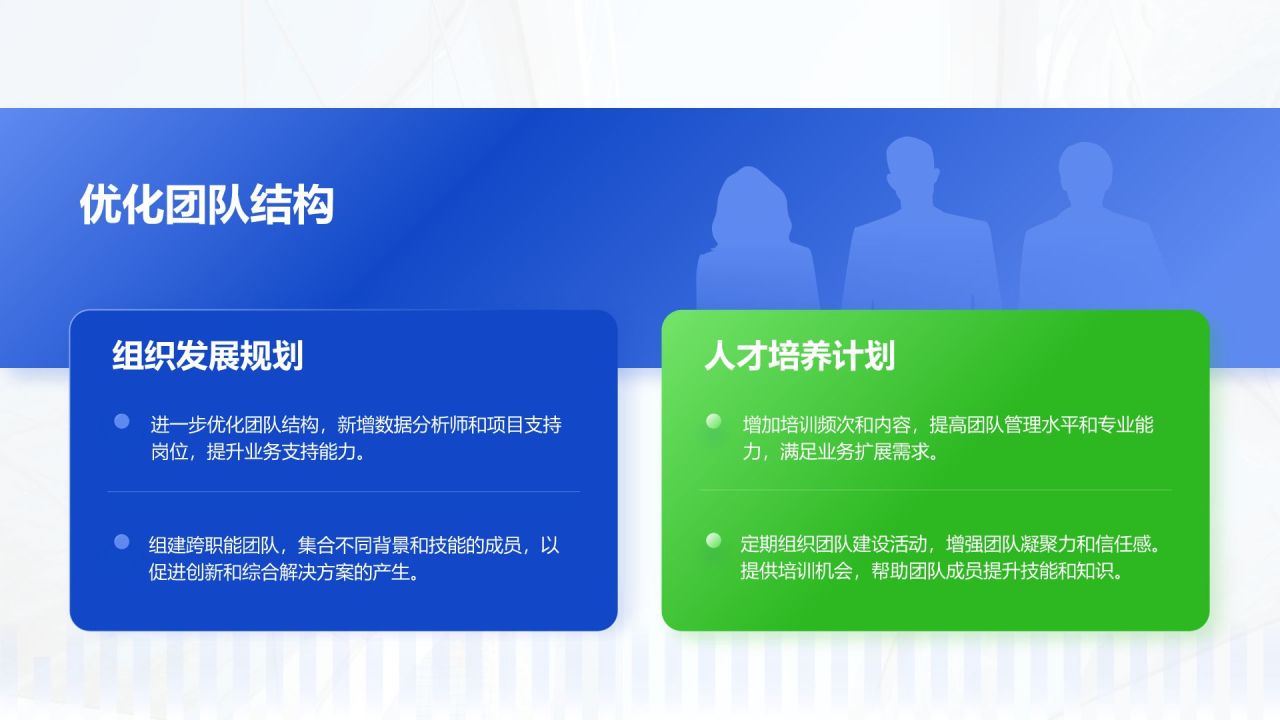 优化团队结构

组织发展规划

进一步优化团队结构，新增数据分析师和项目支持岗位，提升业务支持能力。

组建跨职能团队，集合不同背景和技能的成员，以促进创新和综合解决方案的产生。

人才培养计划

增加培训频次和内容，提高团队管理水平和专业能力，满足业务扩展需求。

定期组织团队建设活动，增强团队凝聚力和信任感。提供培训机会，帮助团队成员提升技能和知识。